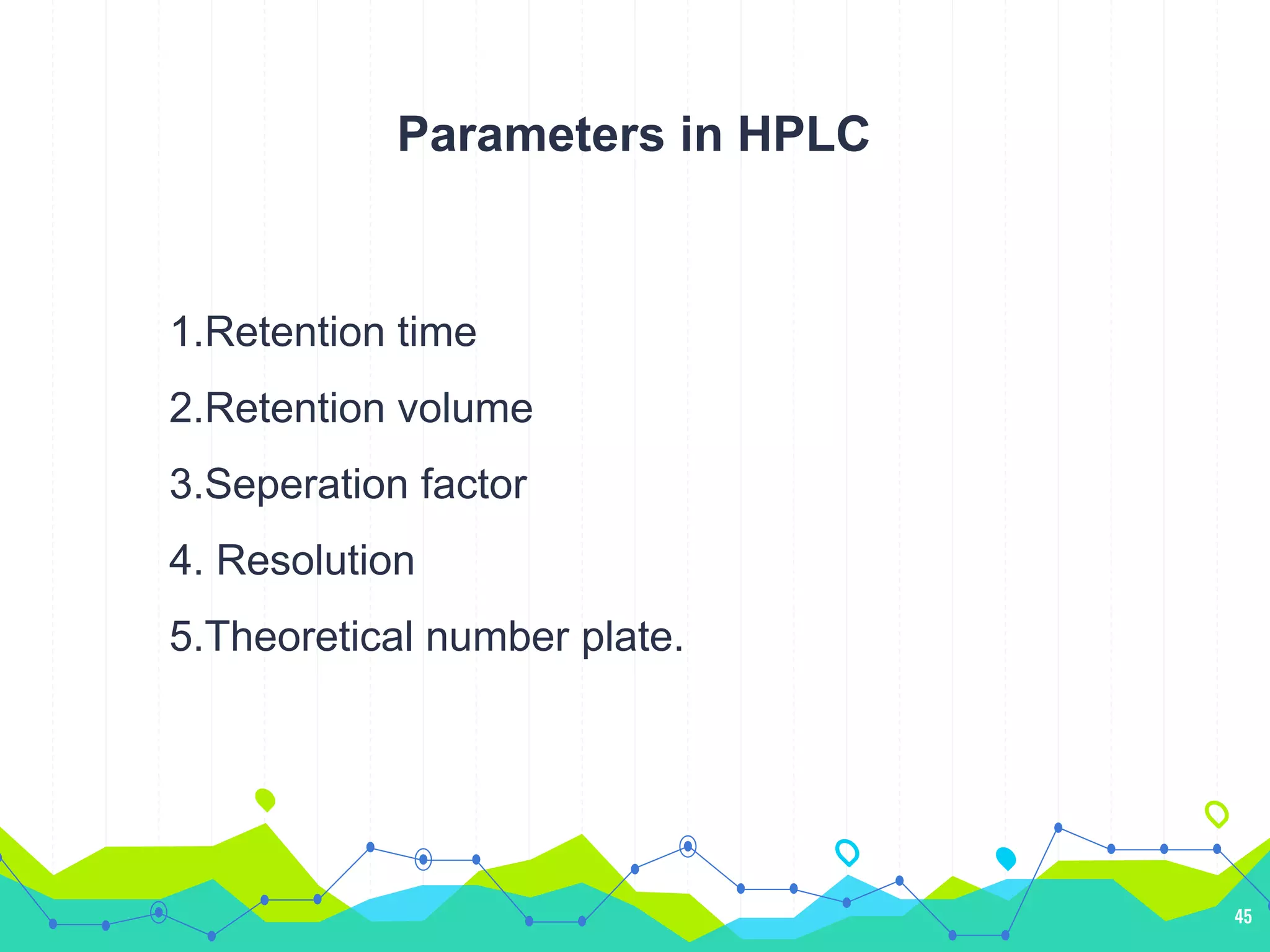 Parameters in HPLC

1.Retention time

2.Retention volume

3.Seperation factor

4. Resolution

5.Theoretical number plate.

45